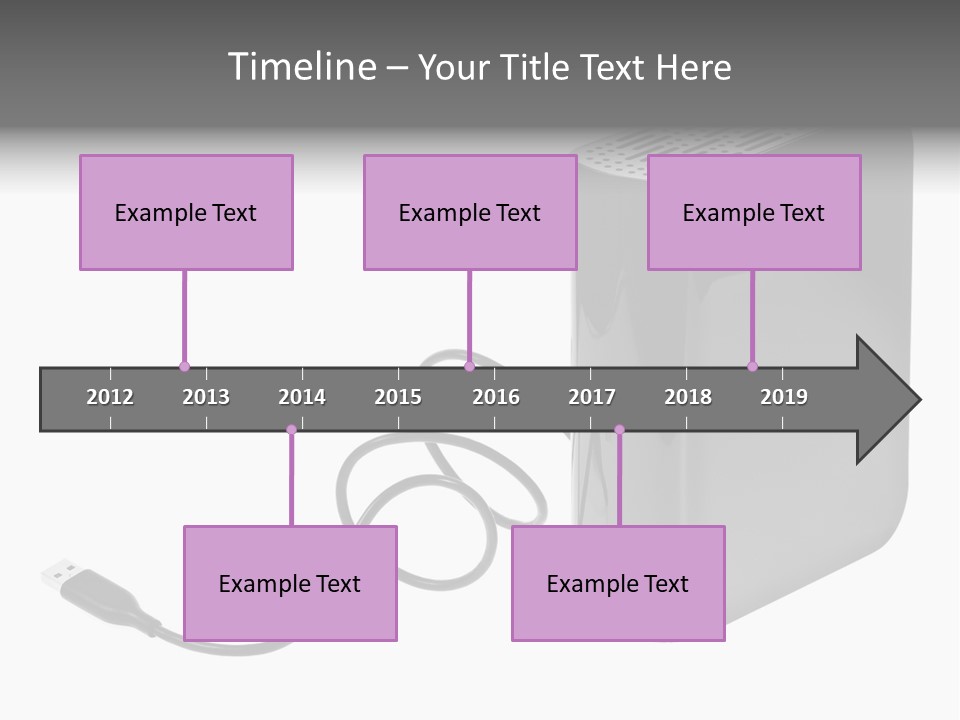 Timeline – Your Title Text Here

Example Text

Example Text

Example Text

2012 2013 2014 2015 2016 2017 2018 2019

Example Text

Example Text